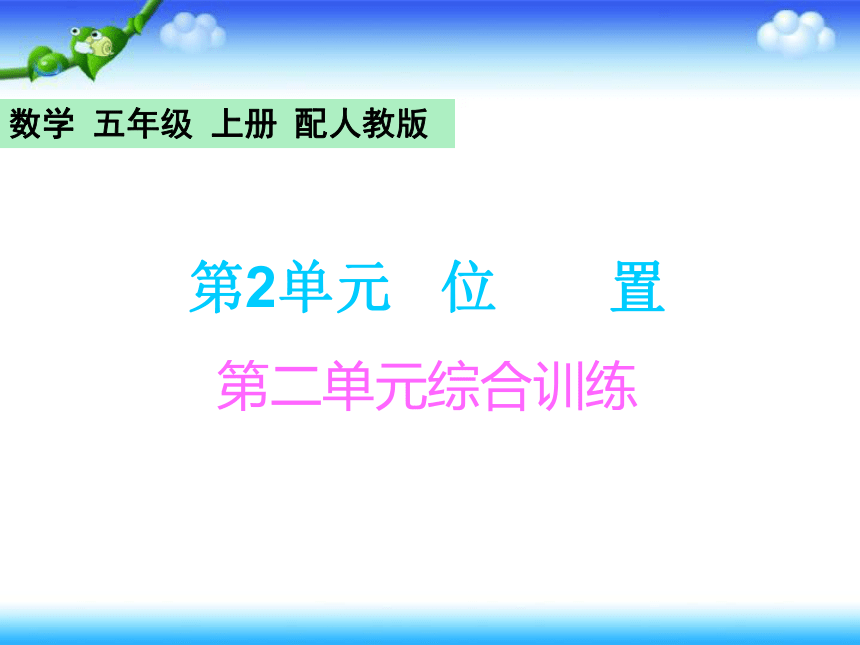 数学 五年级 上册 配人教版

第2单元 位 置

第二单元综合训练